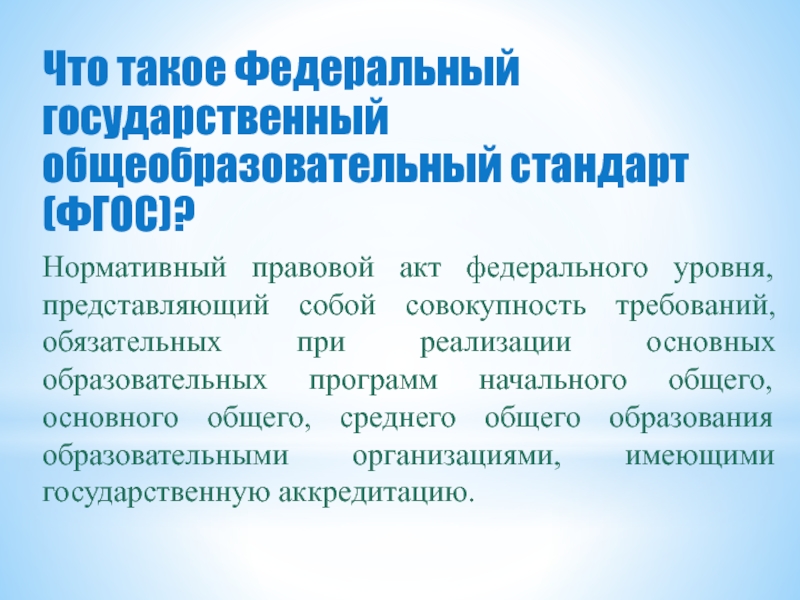 Что такое Федеральный государственный общеобразовательный стандарт (ФГОС)?

Нормативный правовой акт федерального уровня, представляющий собой совокупность требований, обязательных при реализации основных образовательных программ начального общего, основного общего, среднего общего образования образовательными организациями, имеющими государственную аккредитацию.